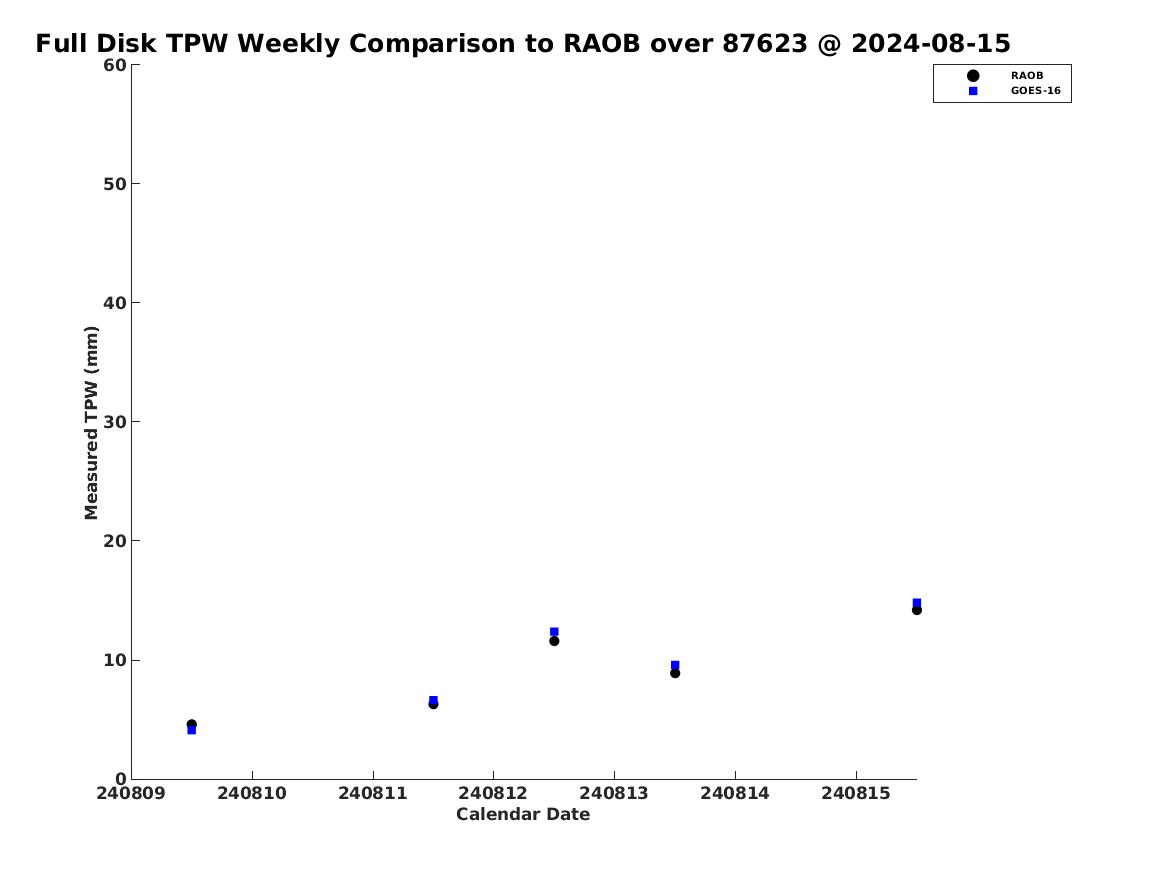 Full Disk TPW Weekly Comparison to RAOB over 87623 @ 2024-08-15

RAOB
GOES-16

Measured TPW (mm)

60
50
40
30
20
10
0

240809
240810
240811
240812
240813
240814
240815

Calendar Date